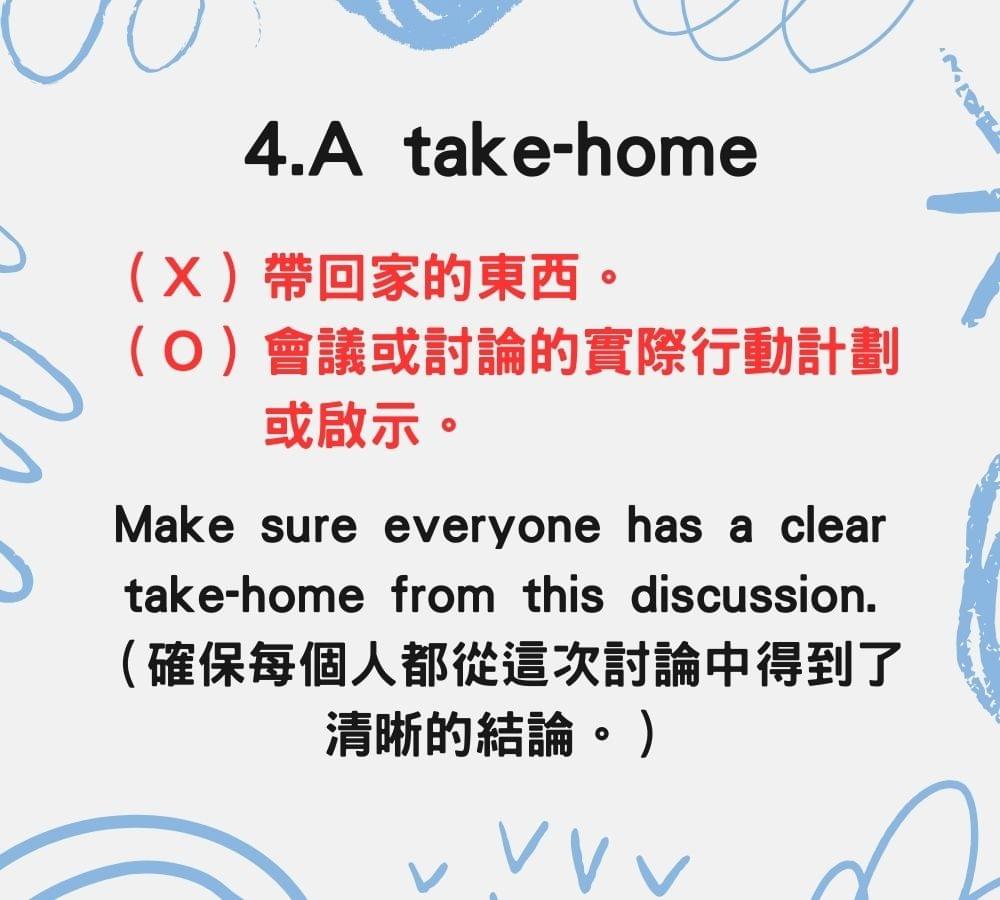 4.A take-home

（X）帶回家的東西。
（O）會議或討論的實際行動計劃或啟示。

Make sure everyone has a clear take-home from this discussion.
（確保每個人都從這次討論中得到了清晰的結論。）